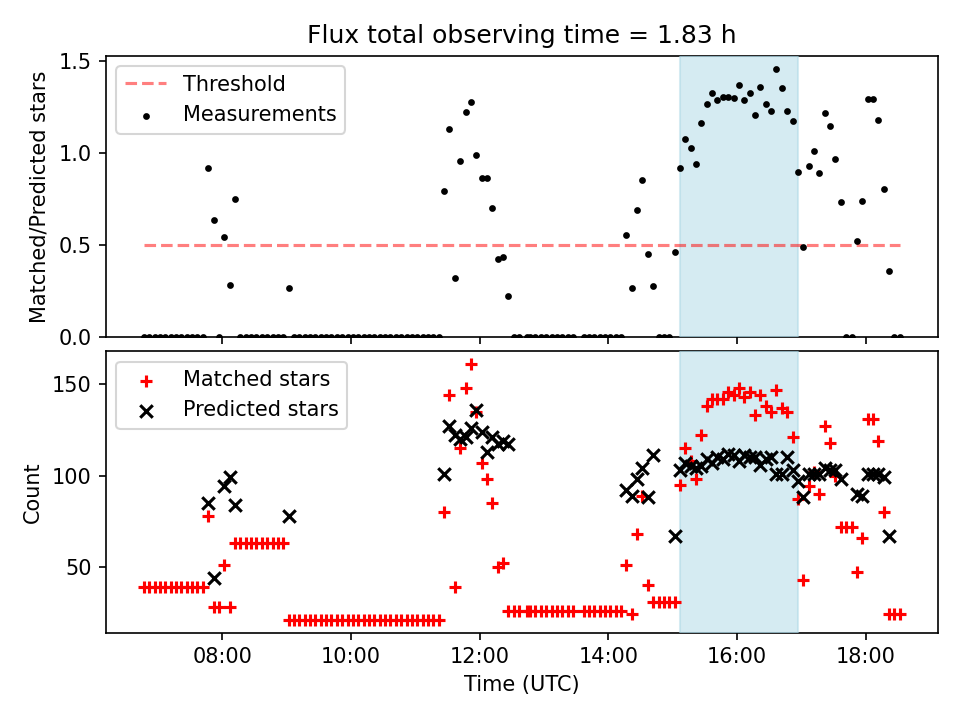 Flux total observing time = 1.83 h

Threshold
Measurements

Matched/Predicted stars

1.5
1.0
0.5
0.0

Matched stars
Predicted stars

Count

150
100
50

08:00
10:00
12:00
14:00
16:00
18:00

Time (UTC)